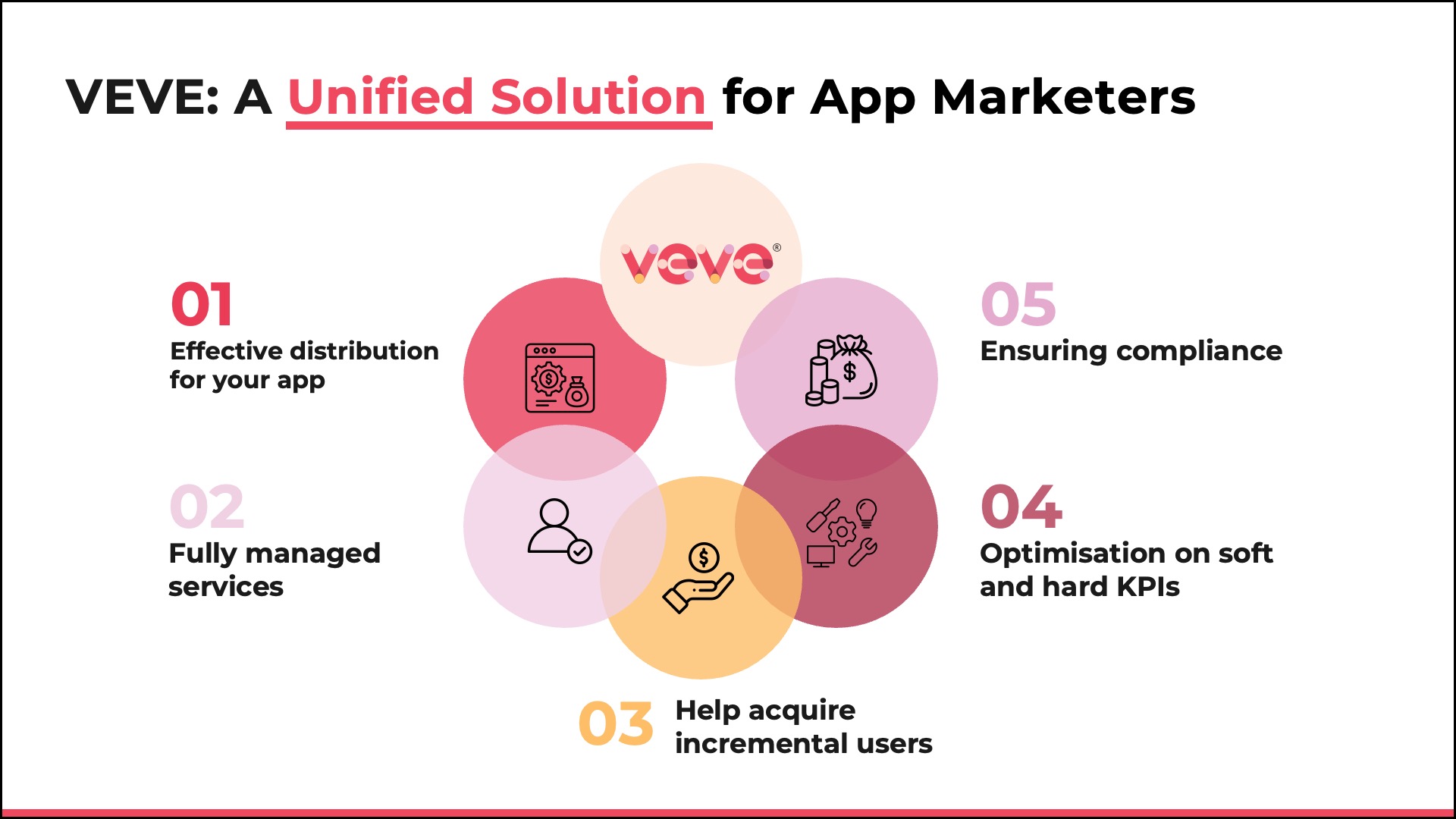 VEVE: A Unified Solution for App Marketers

veve®

01
Effective distribution for your app

02
Fully managed services

03
Help acquire incremental users

04
Optimisation on soft and hard KPIs

05
Ensuring compliance